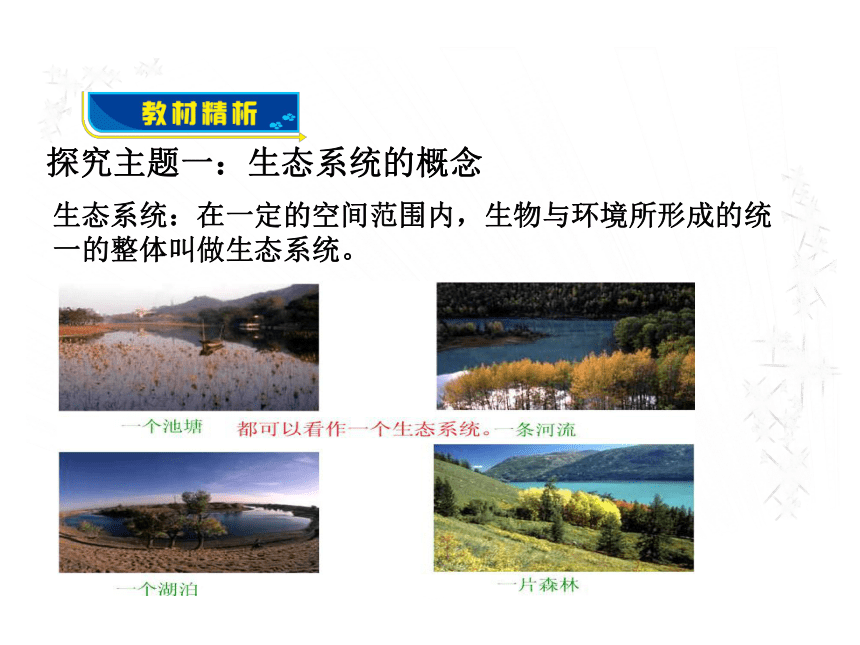 教材精析

探究主题一：生态系统的概念

生态系统：在一定的空间范围内，生物与环境所形成的统一的整体叫做生态系统。

一个池塘

都可以看作一个生态系统。

一条河流

一个湖泊

一片森林